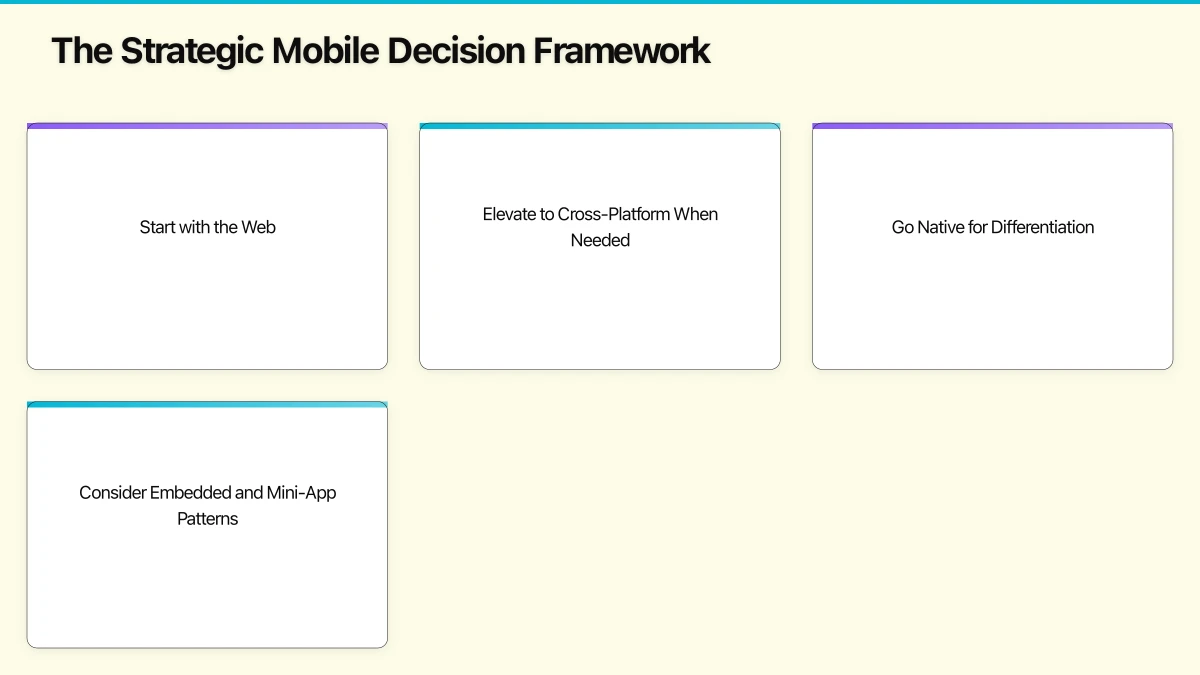 The Strategic Mobile Decision Framework

Start with the Web

Elevate to Cross-Platform When Needed

Go Native for Differentiation

Consider Embedded and Mini-App Patterns